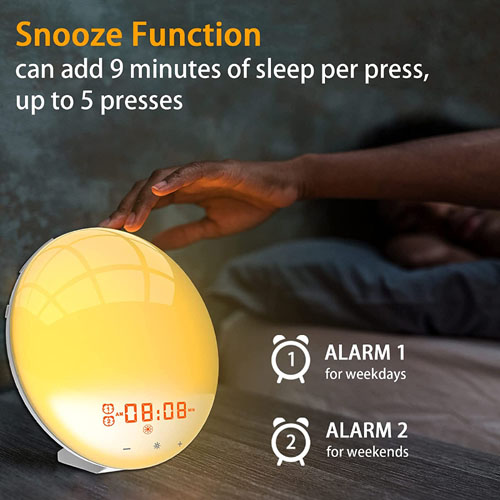 Snooze Function
can add 9 minutes of sleep per press, up to 5 presses

1
ALARM 1
for weekdays

2
ALARM 2
for weekends

1
2
AM
08:08
−
+